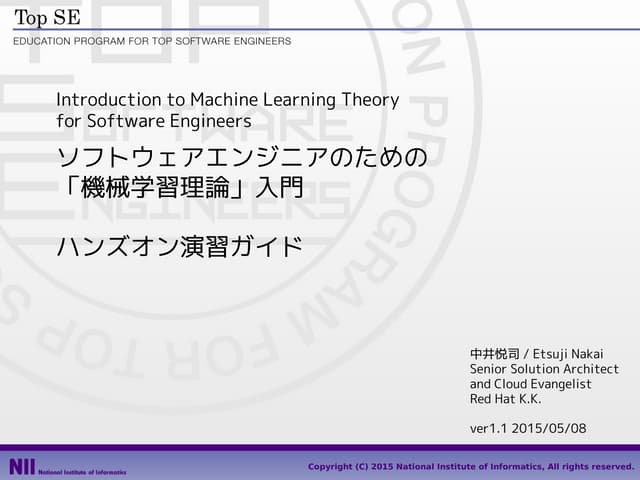 Top SE

EDUCATION PROGRAM FOR TOP SOFTWARE ENGINEERS

Introduction to Machine Learning Theory for Software Engineers

ソフトウェアエンジニアのための「機械学習理論」入門

ハンズオン演習ガイド

中井悦司 / Etsuji Nakai
Senior Solution Architect and Cloud Evangelist
Red Hat K.K.

ver1.1 2015/05/08

NII National Institute of Informatics

Copyright (C) 2015 National Institute of Informatics, All rights reserved.